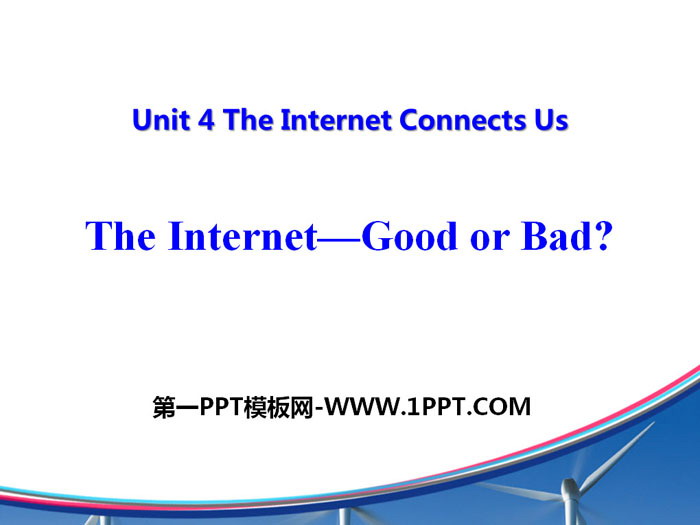 Unit 4 The Internet Connects Us

The Internet—Good or Bad?

第一PPT模板网-WWW.1PPT.COM